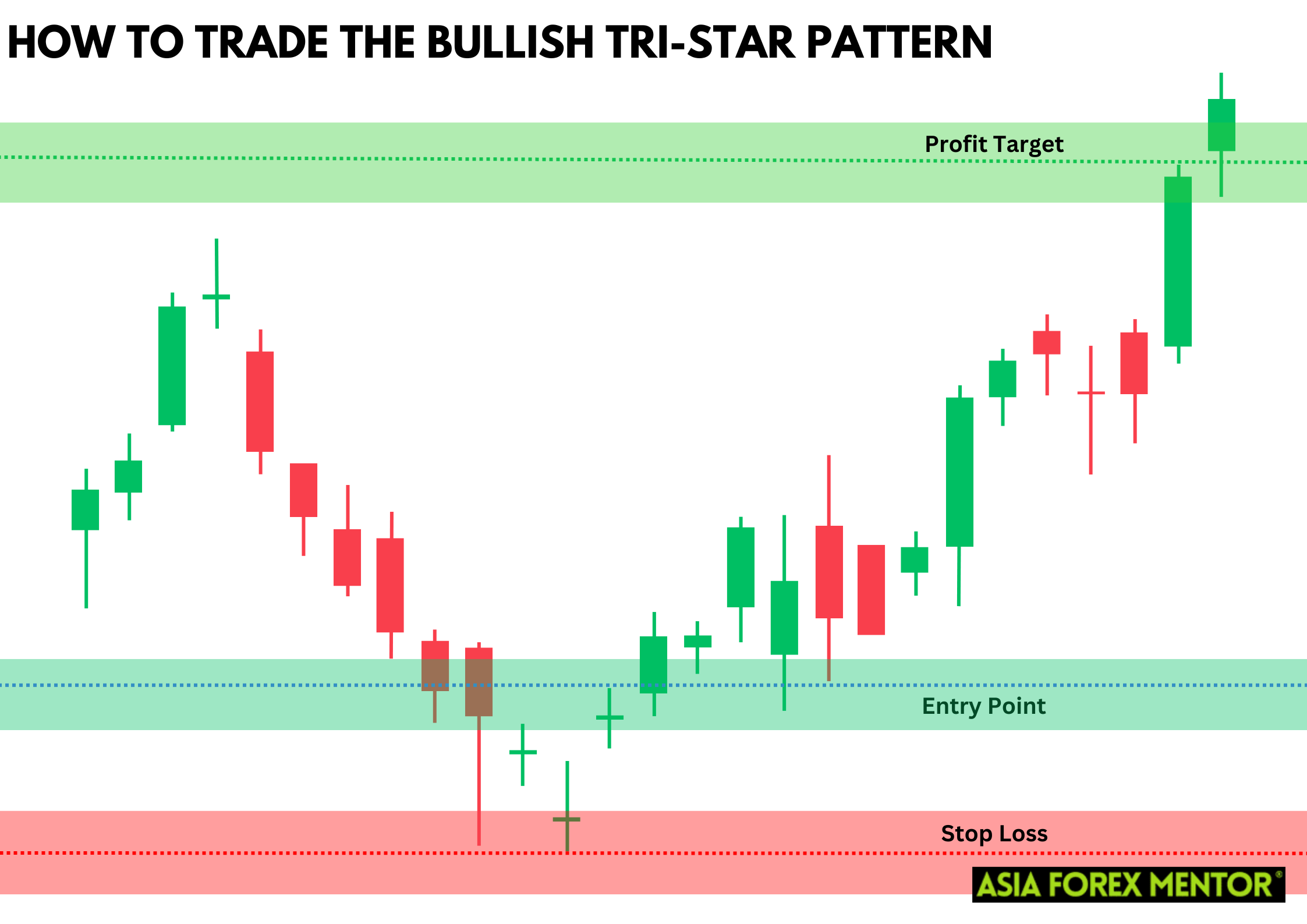 HOW TO TRADE THE BULLISH TRI-STAR PATTERN

Profit Target

Entry Point

Stop Loss

ASIA FOREX MENTOR®